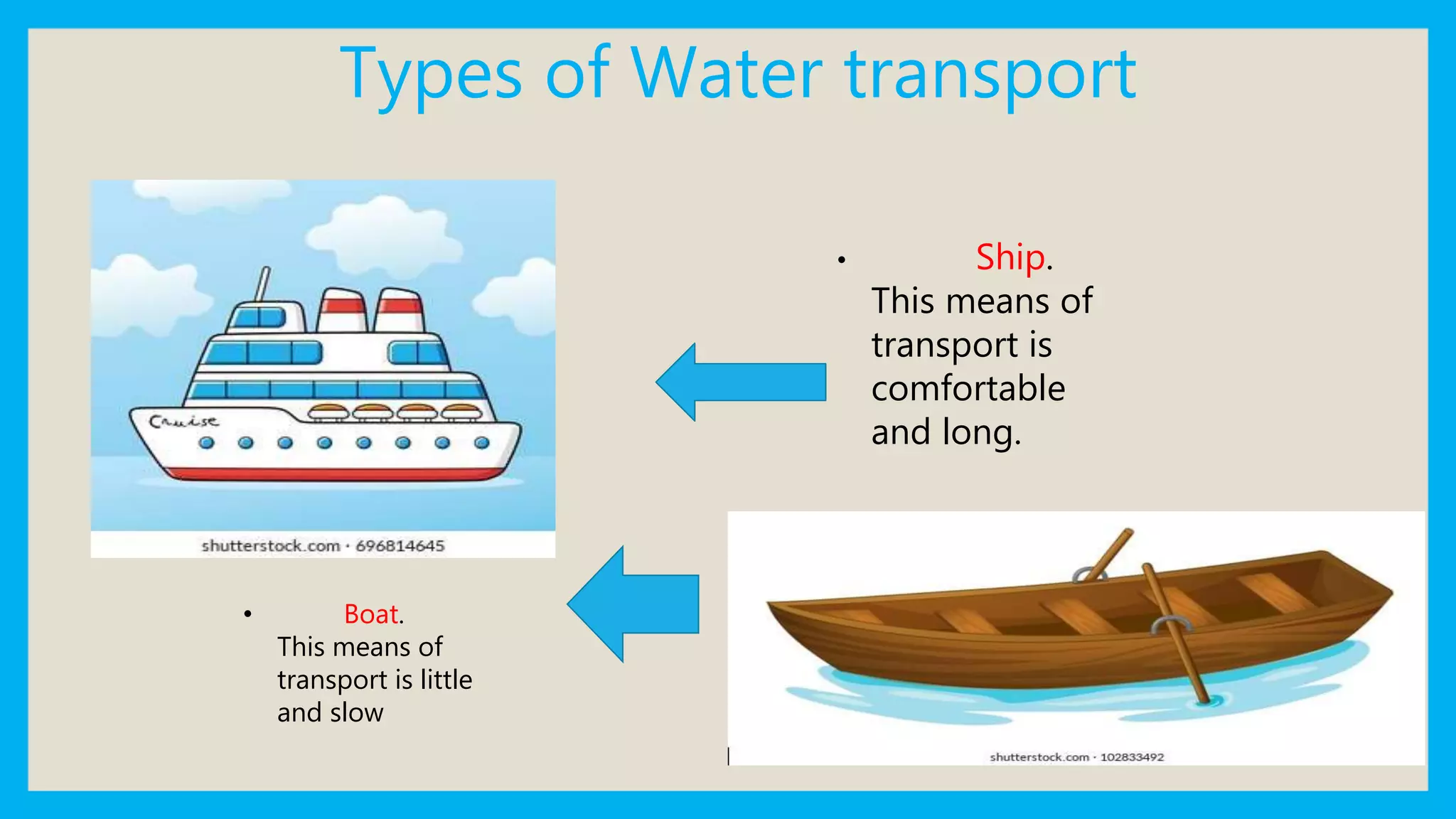 Types of Water transport

Cruise

shutterstock.com · 696814645

• Ship.
This means of transport is comfortable and long.

• Boat.
This means of transport is little and slow

shutterstock.com · 102833492